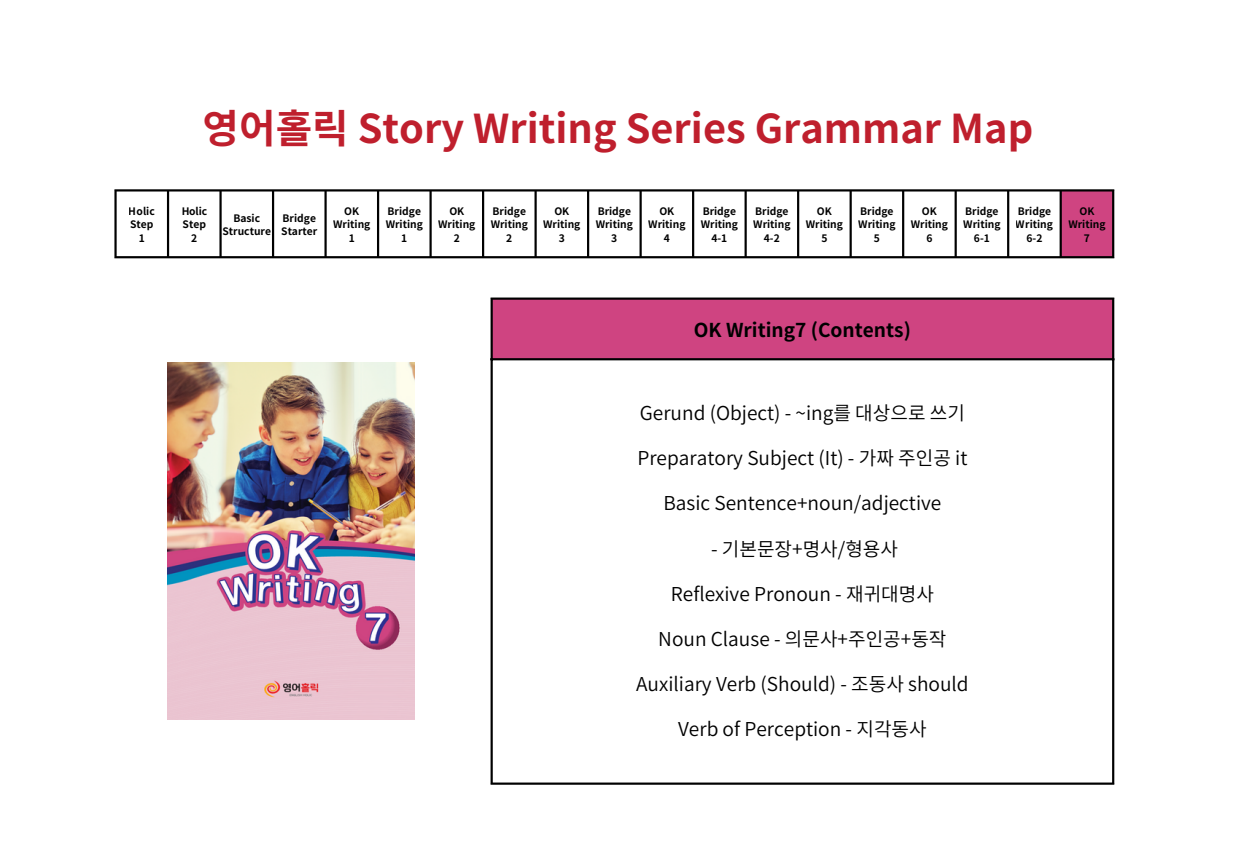 영어홀릭 Story Writing Series Grammar Map

| Holic Step 1 | Holic Step 2 | Basic Structure | Bridge Starter | OK Writing 1 | Bridge Writing 1 | OK Writing 2 | Bridge Writing 2 | OK Writing 3 | Bridge Writing 3 | OK Writing 4 | Bridge Writing 4-1 | Bridge Writing 4-2 | OK Writing 5 | Bridge Writing 5 | OK Writing 6 | Bridge Writing 6-1 | Bridge Writing 6-2 | OK Writing 7 |
|---|---|---|---|---|---|---|---|---|---|---|---|---|---|---|---|---|---|---|

OK Writing 7

영어홀릭

OK Writing7 (Contents)

Gerund (Object) - ~ing를 대상으로 쓰기

Preparatory Subject (It) - 가짜 주인공 it

Basic Sentence+noun/adjective

- 기본문장+명사/형용사

Reflexive Pronoun - 재귀대명사

Noun Clause - 의문사+주인공+동작

Auxiliary Verb (Should) - 조동사 should

Verb of Perception - 지각동사